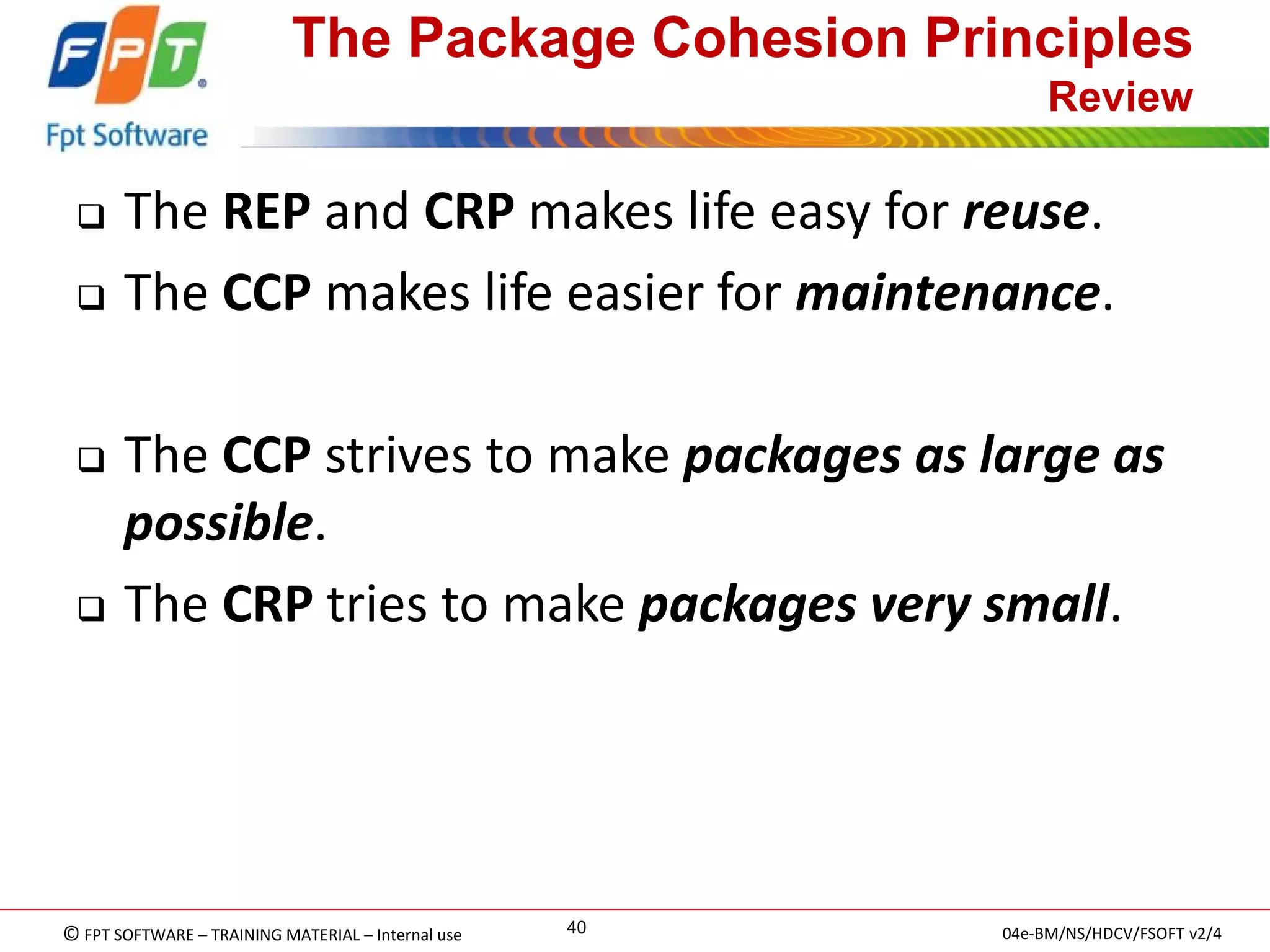 FPT

Fpt Software

The Package Cohesion Principles

Review

❑ The REP and CRP makes life easy for reuse.

❑ The CCP makes life easier for maintenance.

❑ The CCP strives to make packages as large as possible.

❑ The CRP tries to make packages very small.

© FPT SOFTWARE – TRAINING MATERIAL – Internal use

40

04e-BM/NS/HDCV/FSOFT v2/4